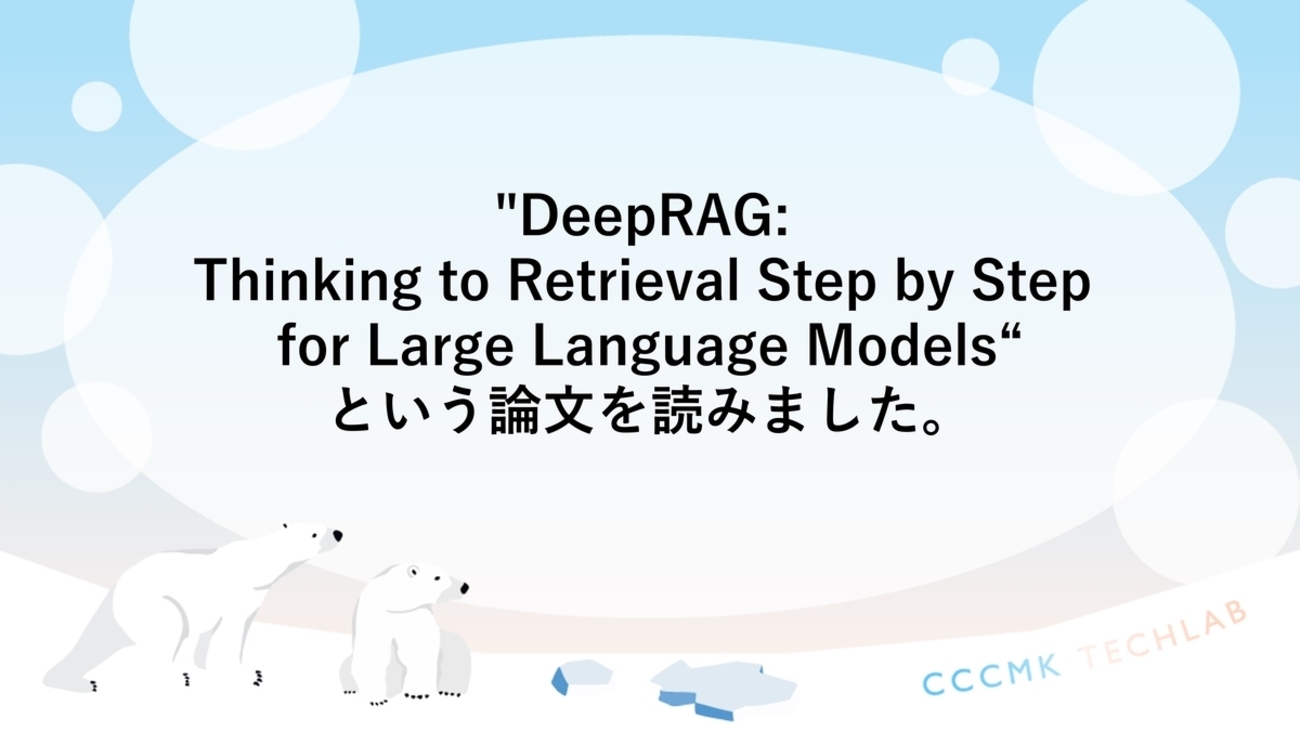 "DeepRAG:
Thinking to Retrieval Step by Step
for Large Language Models“
という論文を読みました。

CCCMK TECHLAB